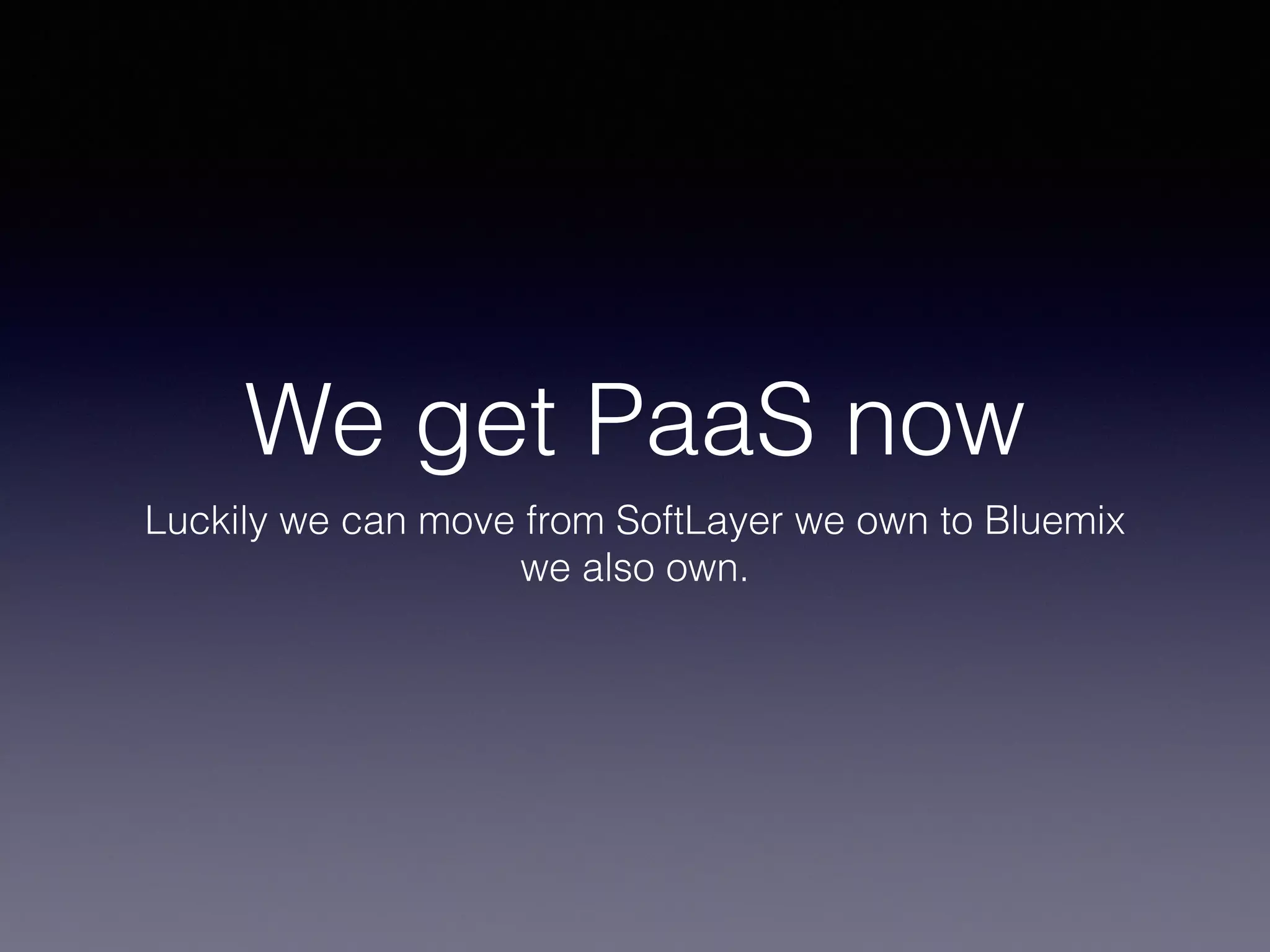 We get PaaS now

Luckily we can move from SoftLayer we own to Bluemix we also own.